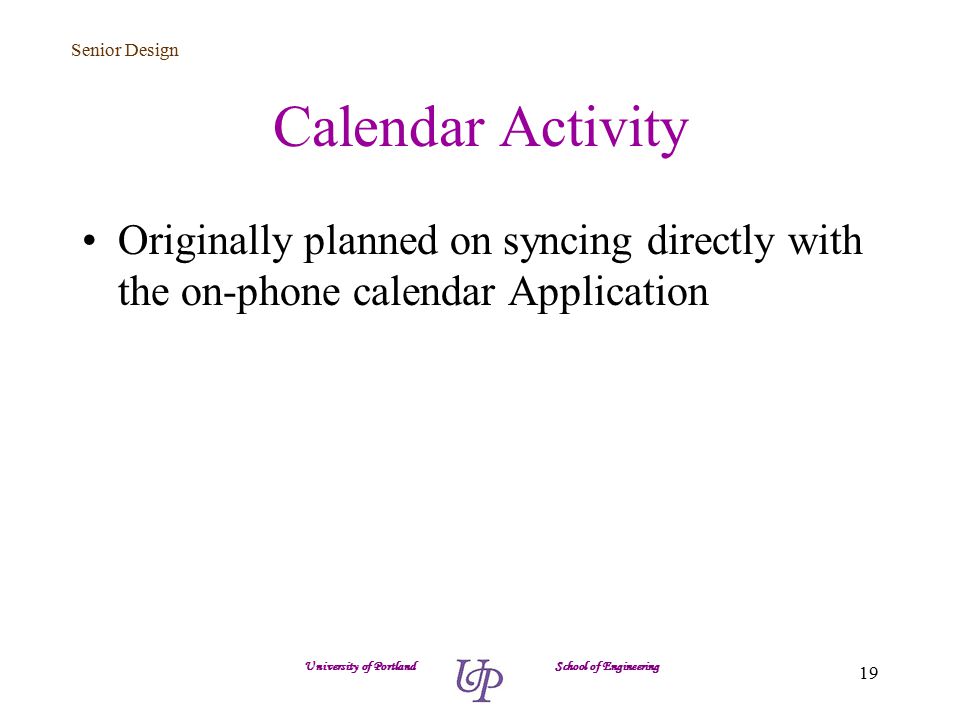 Senior Design

Calendar Activity

• Originally planned on syncing directly with the on-phone calendar Application

University of Portland UP School of Engineering

19